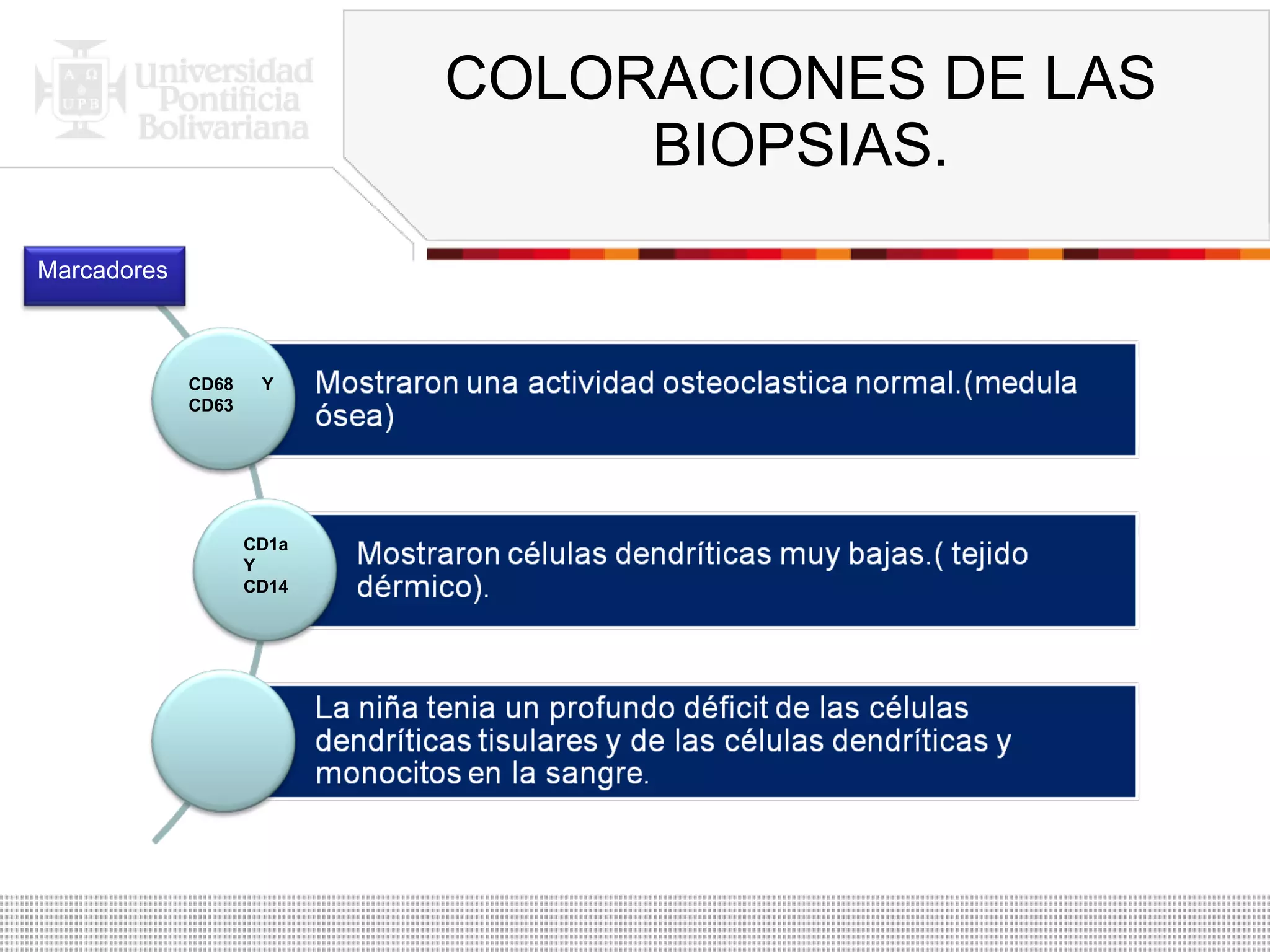 A Ω
UPB
Universidad Pontificia Bolivariana

COLORACIONES DE LAS BIOPSIAS.

Marcadores

CD68 Y CD63

Mostraron una actividad osteoclastica normal.(medula ósea)

CD1a Y CD14

Mostraron células dendríticas muy bajas.( tejido dérmico).

La niña tenia un profundo déficit de las células dendríticas tisulares y de las células dendríticas y monocitos en la sangre.